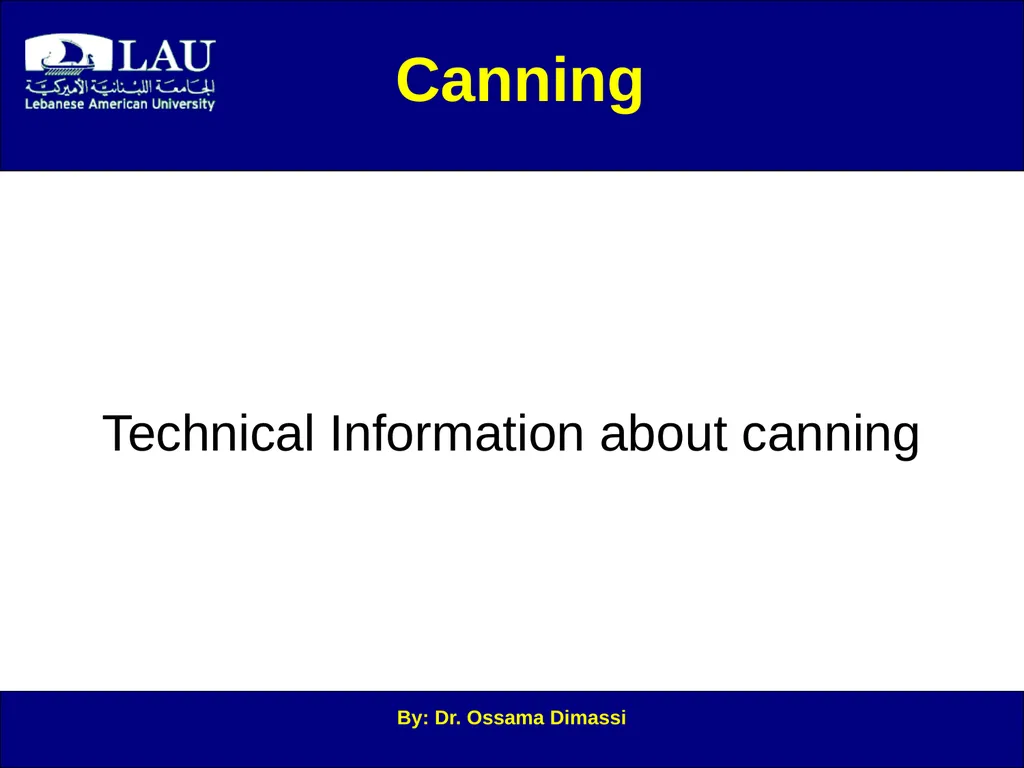 LAU
الجامعة اللبنانية الأميركية
Lebanese American University

Canning

Technical Information about canning

By: Dr. Ossama Dimassi